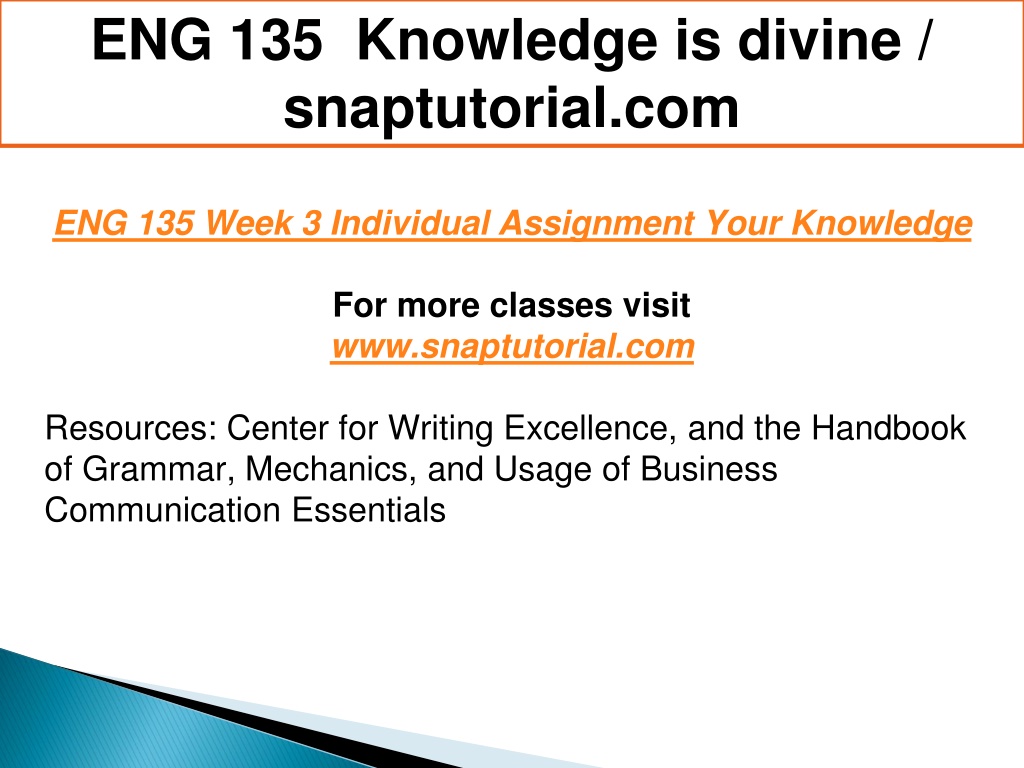 ENG 135 Knowledge is divine / snaptutorial.com

ENG 135 Week 3 Individual Assignment Your Knowledge

For more classes visit
www.snaptutorial.com

Resources: Center for Writing Excellence, and the Handbook of Grammar, Mechanics, and Usage of Business Communication Essentials